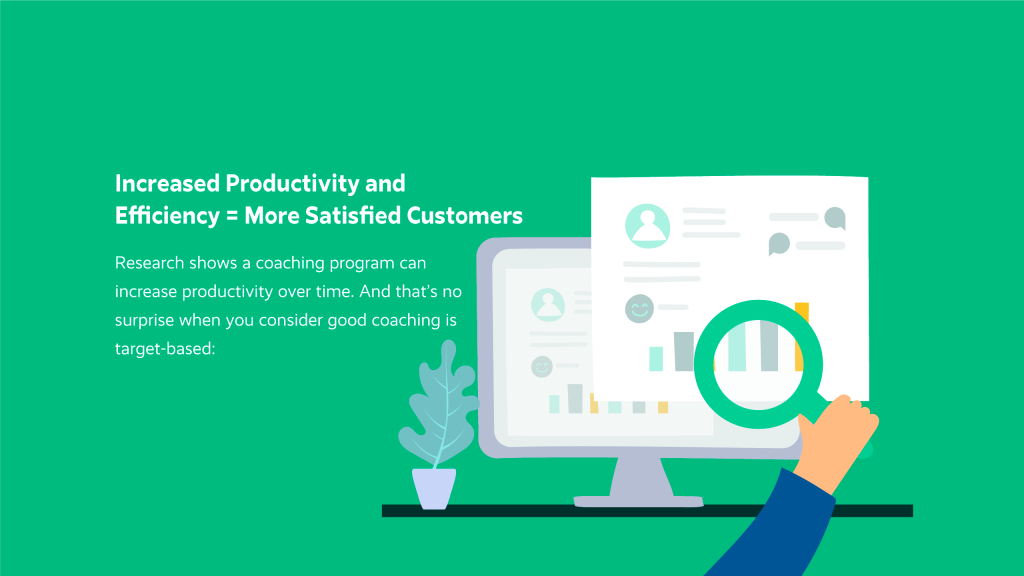 Increased Productivity and Efficiency = More Satisfied Customers

Research shows a coaching program can increase productivity over time. And that's no surprise when you consider good coaching is target-based: